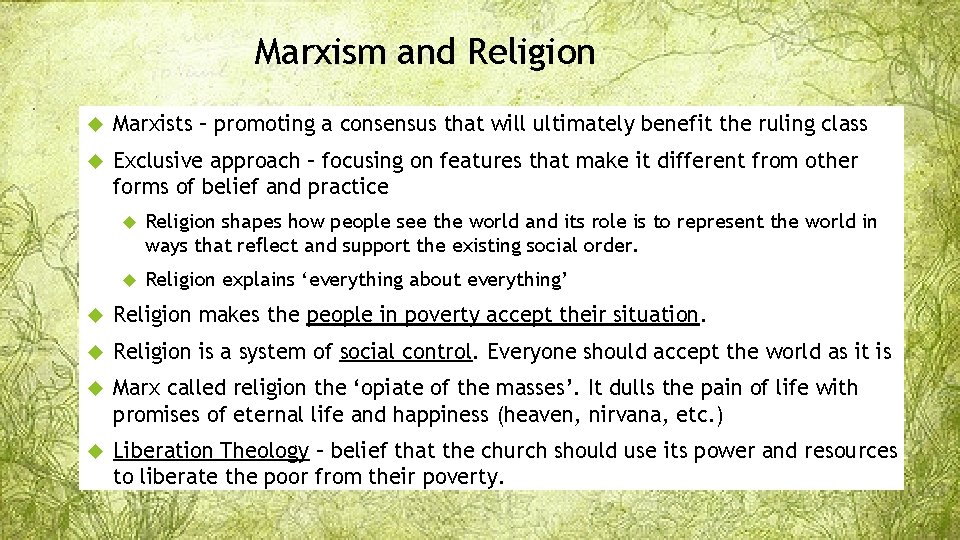 Marxism and Religion

Marxists – promoting a consensus that will ultimately benefit the ruling class

Exclusive approach – focusing on features that make it different from other forms of belief and practice

Religion shapes how people see the world and its role is to represent the world in ways that reflect and support the existing social order.

Religion explains ‘everything about everything’

Religion makes the people in poverty accept their situation.

Religion is a system of social control. Everyone should accept the world as it is

Marx called religion the ‘opiate of the masses’. It dulls the pain of life with promises of eternal life and happiness (heaven, nirvana, etc.)

Liberation Theology – belief that the church should use its power and resources to liberate the poor from their poverty.